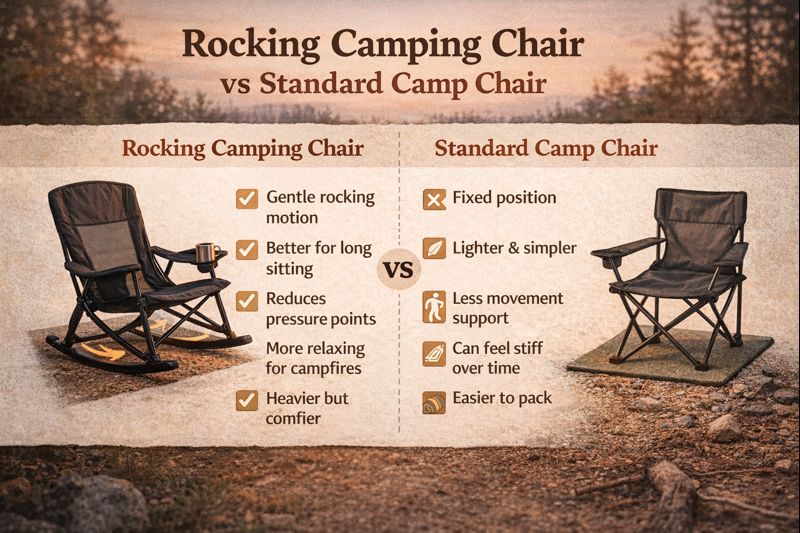 Rocking Camping Chair
vs Standard Camp Chair

Rocking Camping Chair

Gentle rocking motion

Better for long sitting

Reduces pressure points

More relaxing for campfires

Heavier but comfier

VS

Standard Camp Chair

Fixed position

Lighter & simpler

Less movement support

Can feel stiff over time

Easier to pack